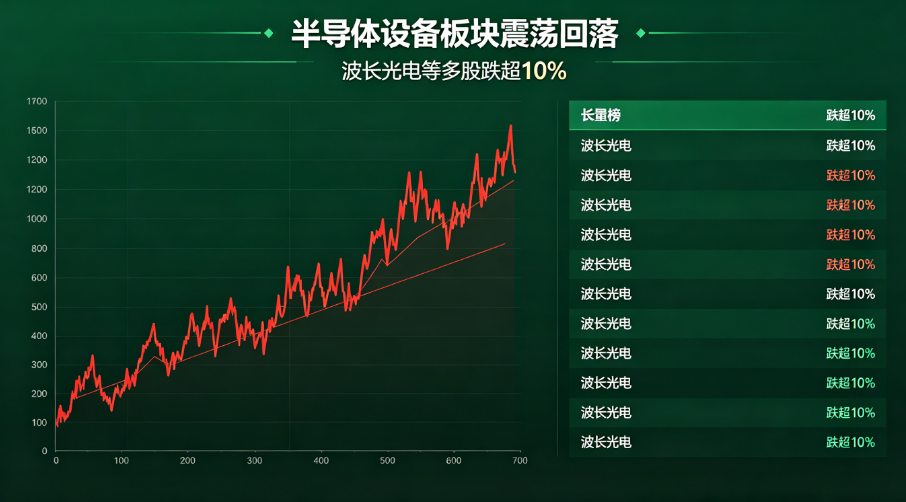 半导体设备板块震荡回落

波长光电等多股跌超10%

1700
1500
1200
1200
1000
800
600
500
400
300
200
100
0

0 100 200 300 400 500 600 700

| 长量榜 | 跌超10% |
|---|---|
| 波长光电 | 跌超10% |
| 波长光电 | 跌超10% |
| 波长光电 | 跌超10% |
| 波长光电 | 跌超10% |
| 波长光电 | 跌超10% |
| 波长光电 | 跌超10% |
| 波长光电 | 跌超10% |
| 波长光电 | 跌超10% |
| 波长光电 | 跌超10% |
| 波长光电 | 跌超10% |
| 波长光电 | 跌超10% |